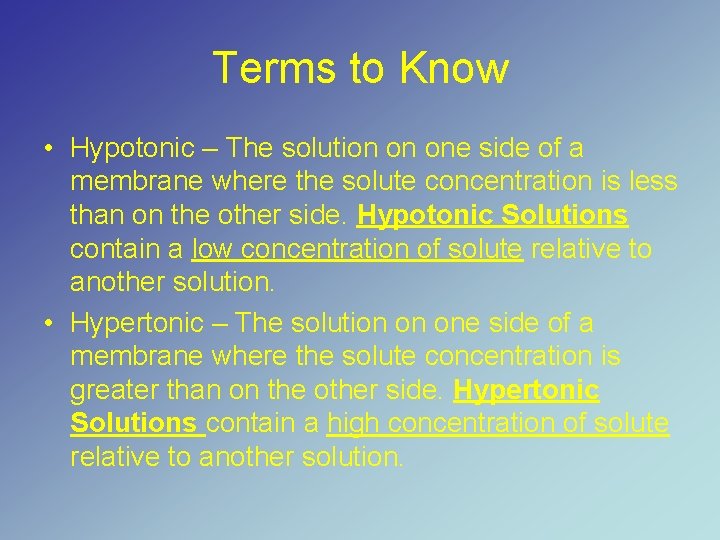 Terms to Know

• Hypotonic – The solution on one side of a membrane where the solute concentration is less than on the other side. Hypotonic Solutions contain a low concentration of solute relative to another solution.

• Hypertonic – The solution on one side of a membrane where the solute concentration is greater than on the other side. Hypertonic Solutions contain a high concentration of solute relative to another solution.